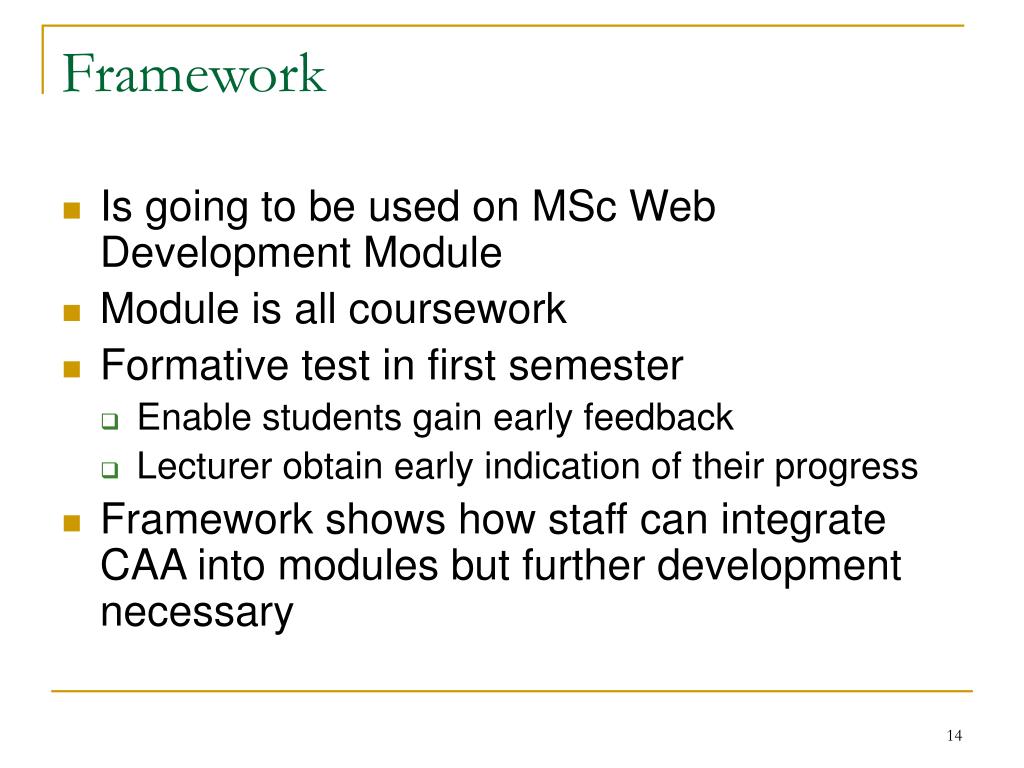 Framework

Is going to be used on MSc Web Development Module

Module is all coursework

Formative test in first semester

Enable students gain early feedback

Lecturer obtain early indication of their progress

Framework shows how staff can integrate CAA into modules but further development necessary

14